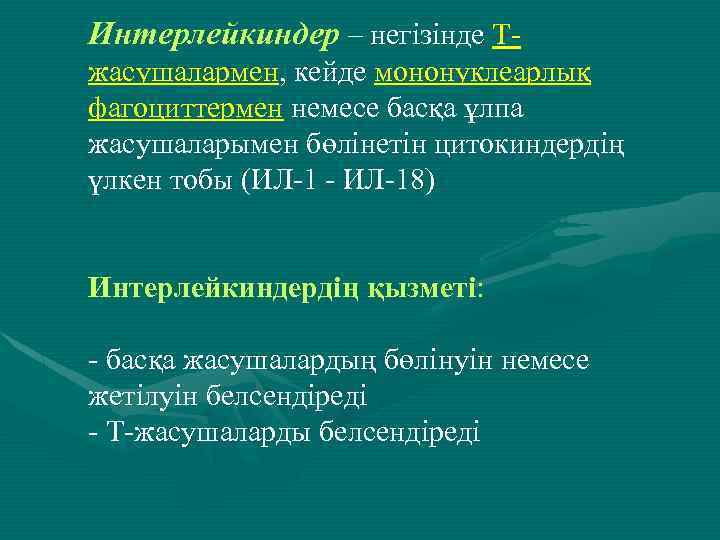 Интерлейкиндер – негізінде Т-жасушалармен, кейде мононуклеарлық фагоциттермен немесе басқа ұлпа жасушаларымен бөлінетін цитокиндердің үлкен тобы (ИЛ-1 - ИЛ-18)

Интерлейкиндердің қызметі:

- басқа жасушалардың бөлінуін немесе жетілуін белсендіреді
- Т-жасушаларды белсендіреді